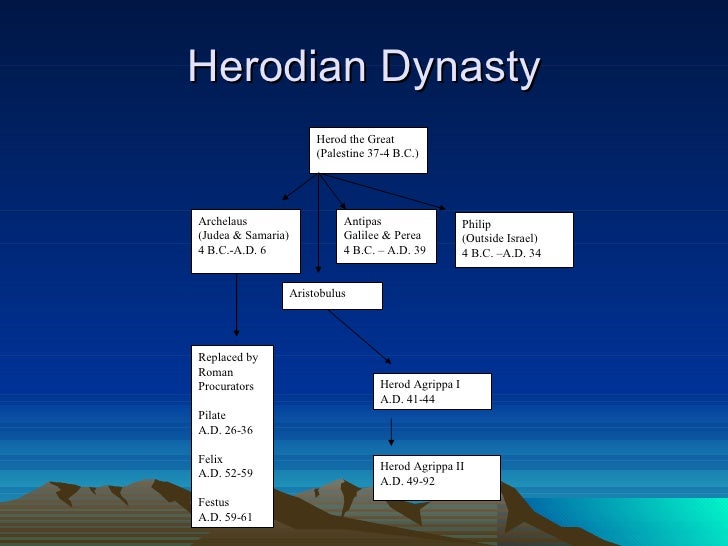 Herodian Dynasty

Herod the Great
(Palestine 37-4 B.C.)

Archelaus
(Judea & Samaria)
4 B.C.-A.D. 6

Antipas
Galilee & Perea
4 B.C. – A.D. 39

Philip
(Outside Israel)
4 B.C. –A.D. 34

Aristobulus

Replaced by Roman Procurators

Pilate
A.D. 26-36

Felix
A.D. 52-59

Festus
A.D. 59-61

Herod Agrippa I
A.D. 41-44

Herod Agrippa II
A.D. 49-92